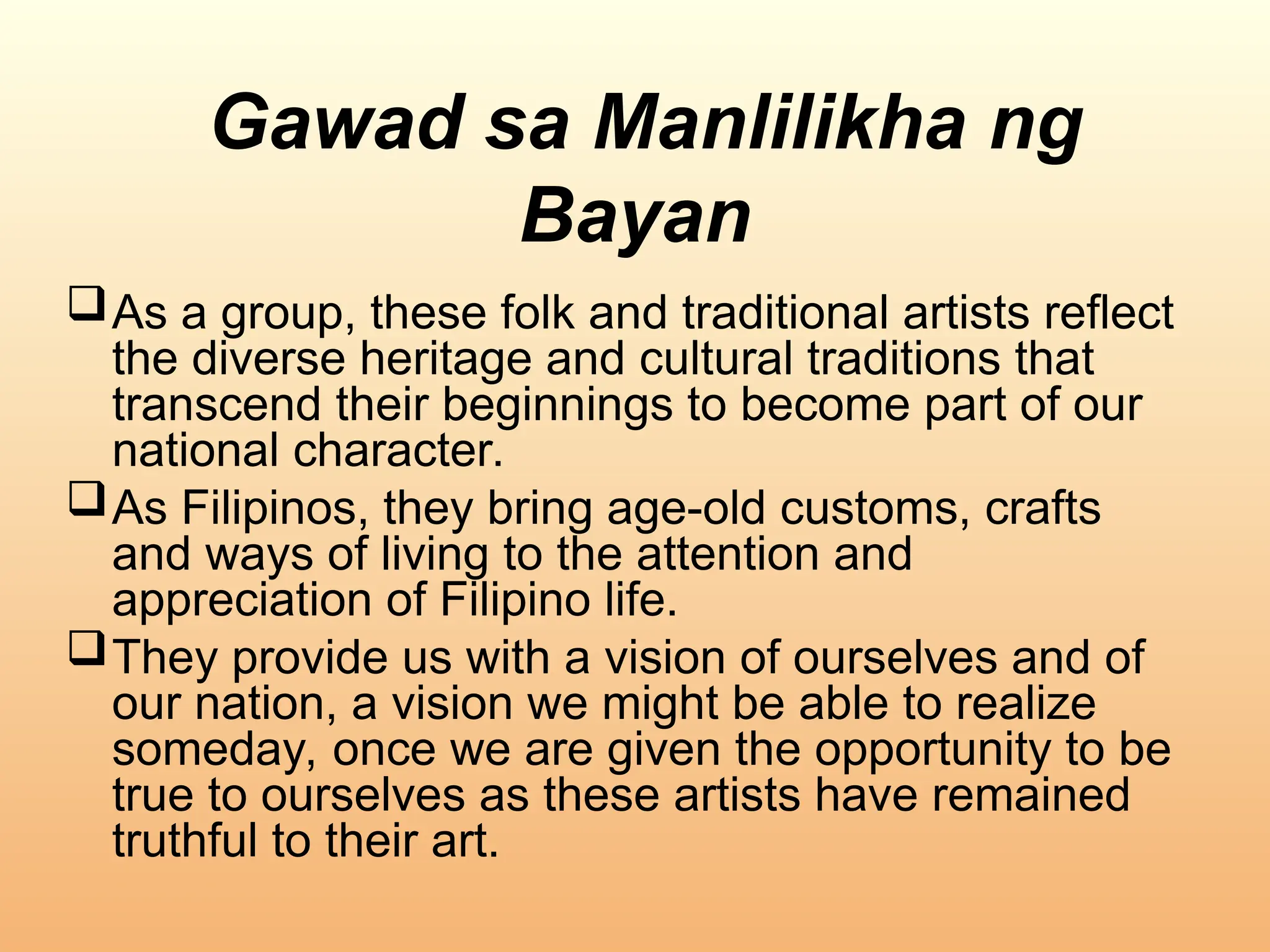 Gawad sa Manlilikha ng Bayan

❑ As a group, these folk and traditional artists reflect the diverse heritage and cultural traditions that transcend their beginnings to become part of our national character.

❑ As Filipinos, they bring age-old customs, crafts and ways of living to the attention and appreciation of Filipino life.

❑ They provide us with a vision of ourselves and of our nation, a vision we might be able to realize someday, once we are given the opportunity to be true to ourselves as these artists have remained truthful to their art.